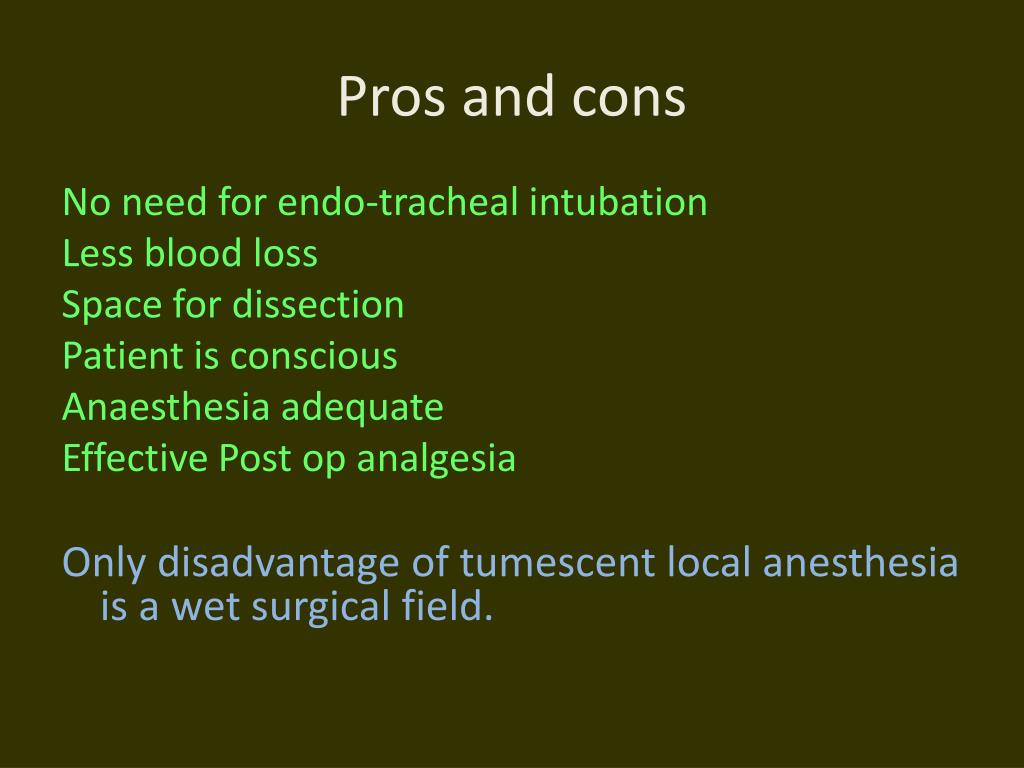 Pros and cons

No need for endo-tracheal intubation
Less blood loss
Space for dissection
Patient is conscious
Anaesthesia adequate
Effective Post op analgesia

Only disadvantage of tumescent local anesthesia is a wet surgical field.